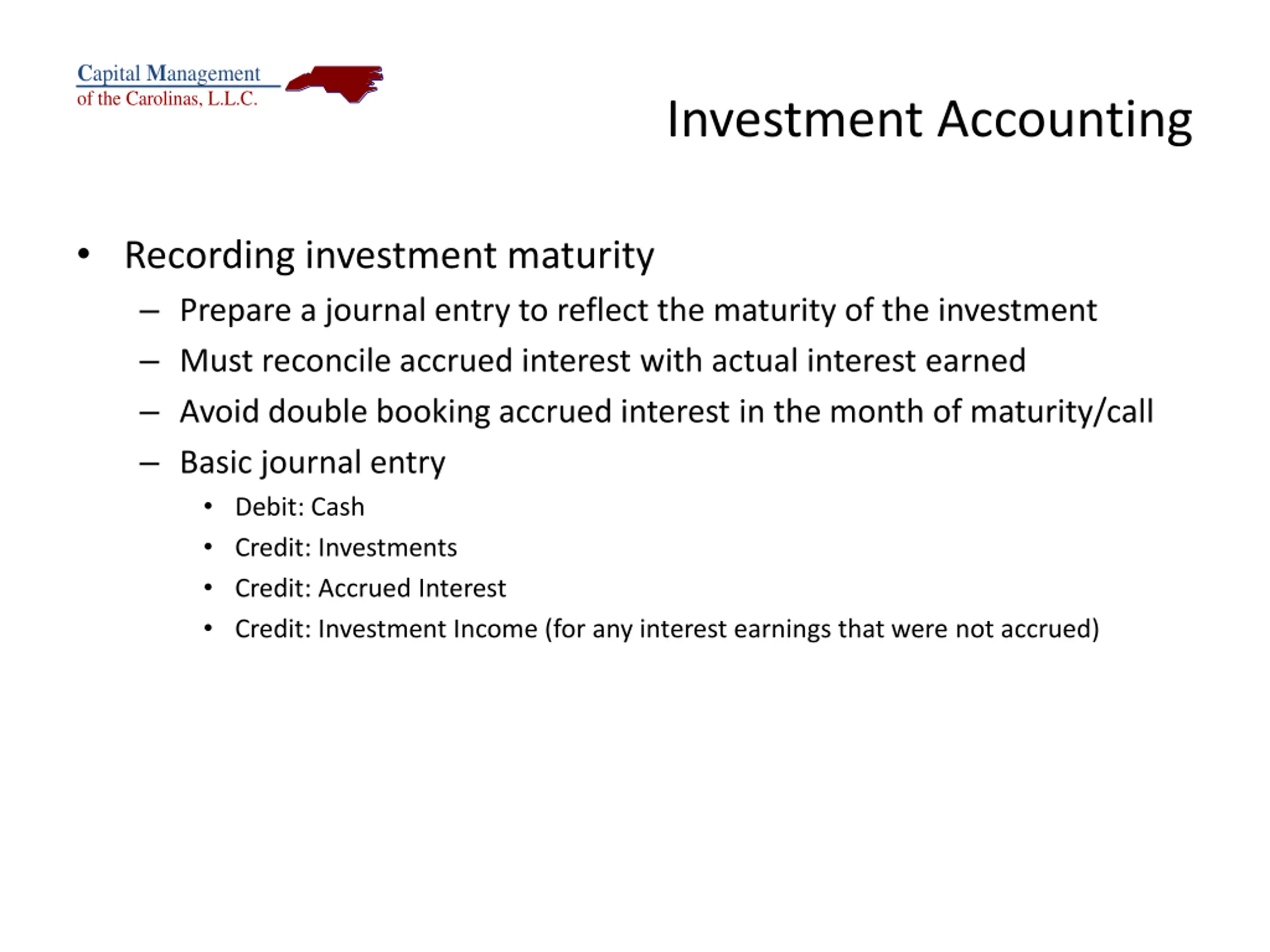 Capital Management
of the Carolinas, L.L.C.

Investment Accounting

• Recording investment maturity
  – Prepare a journal entry to reflect the maturity of the investment
  – Must reconcile accrued interest with actual interest earned
  – Avoid double booking accrued interest in the month of maturity/call
  – Basic journal entry
    • Debit: Cash
    • Credit: Investments
    • Credit: Accrued Interest
    • Credit: Investment Income (for any interest earnings that were not accrued)